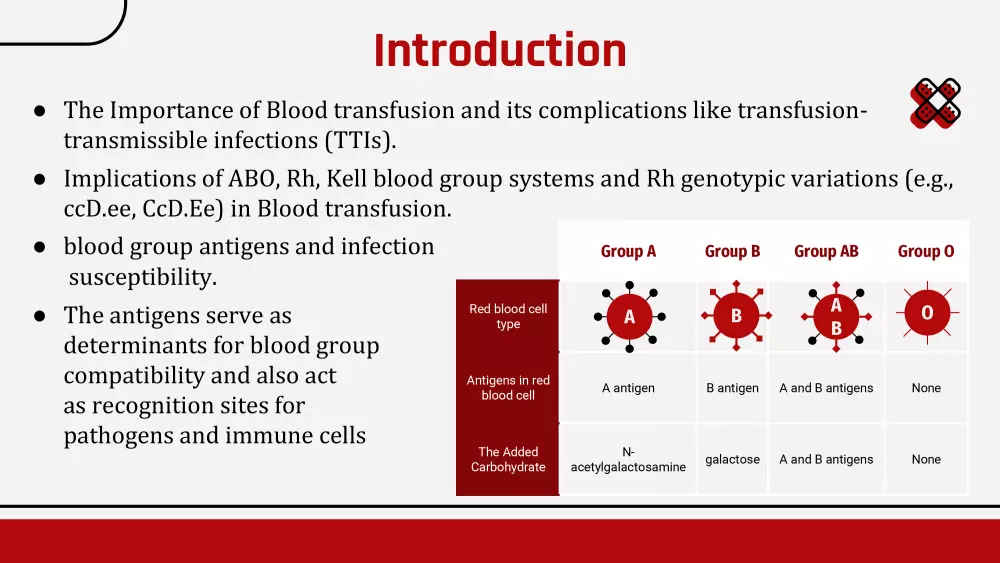 Introduction

● The Importance of Blood transfusion and its complications like transfusion-transmissible infections (TTIs).

● Implications of ABO, Rh, Kell blood group systems and Rh genotypic variations (e.g., ccD.ee, CcD.Ee) in Blood transfusion.

● blood group antigens and infection susceptibility.

● The antigens serve as determinants for blood group compatibility and also act as recognition sites for pathogens and immune cells

| | Group A | Group B | Group AB | Group O |
|---|---|---|---|---|
| Red blood cell type | A | B | A B | O |
| Antigens in red blood cell | A antigen | B antigen | A and B antigens | None |
| The Added Carbohydrate | N-acetylgalactosamine | galactose | A and B antigens | None |